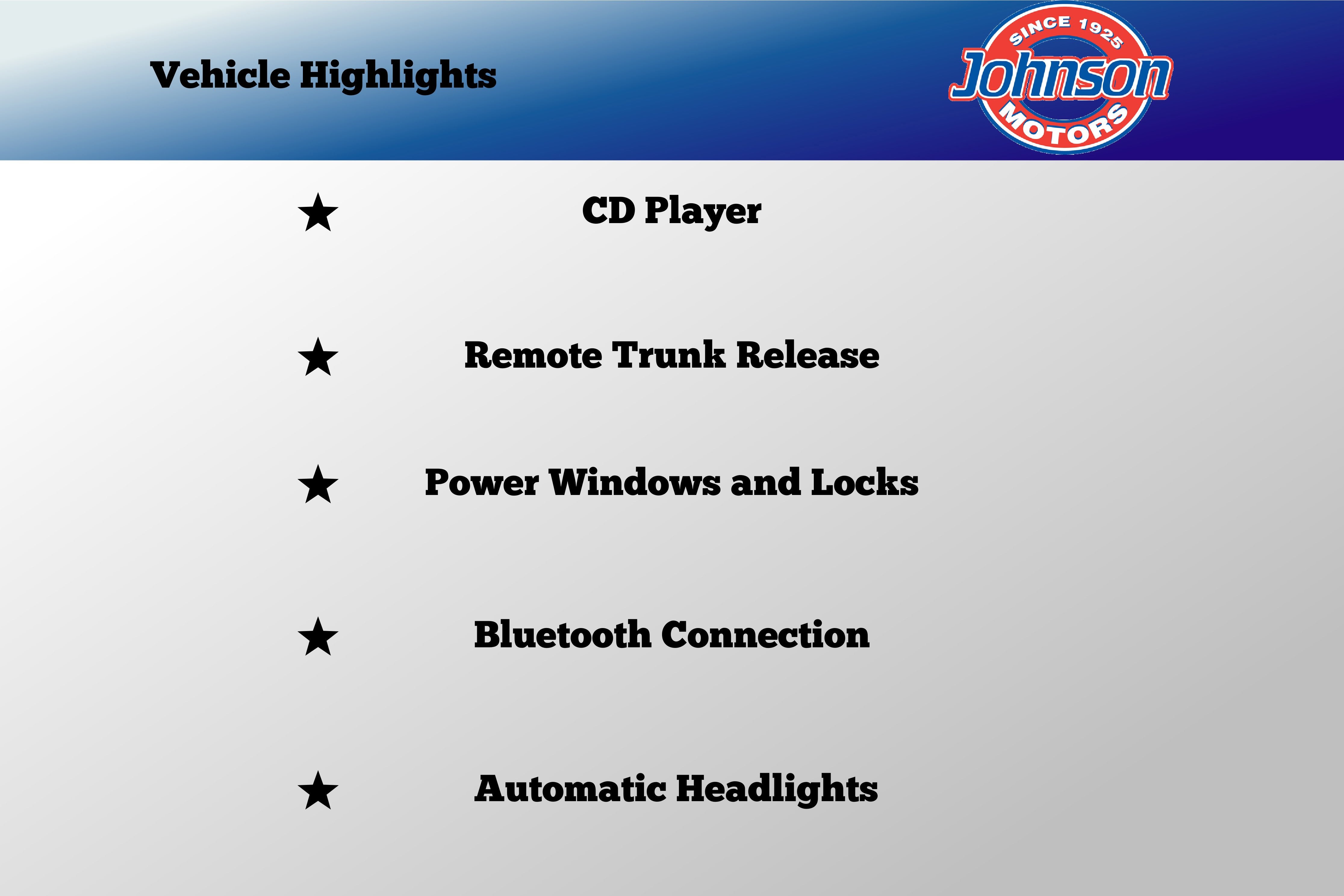 Vehicle Highlights

SINCE 1925
Johnson
MOTORS

★ CD Player

★ Remote Trunk Release

★ Power Windows and Locks

★ Bluetooth Connection

★ Automatic Headlights